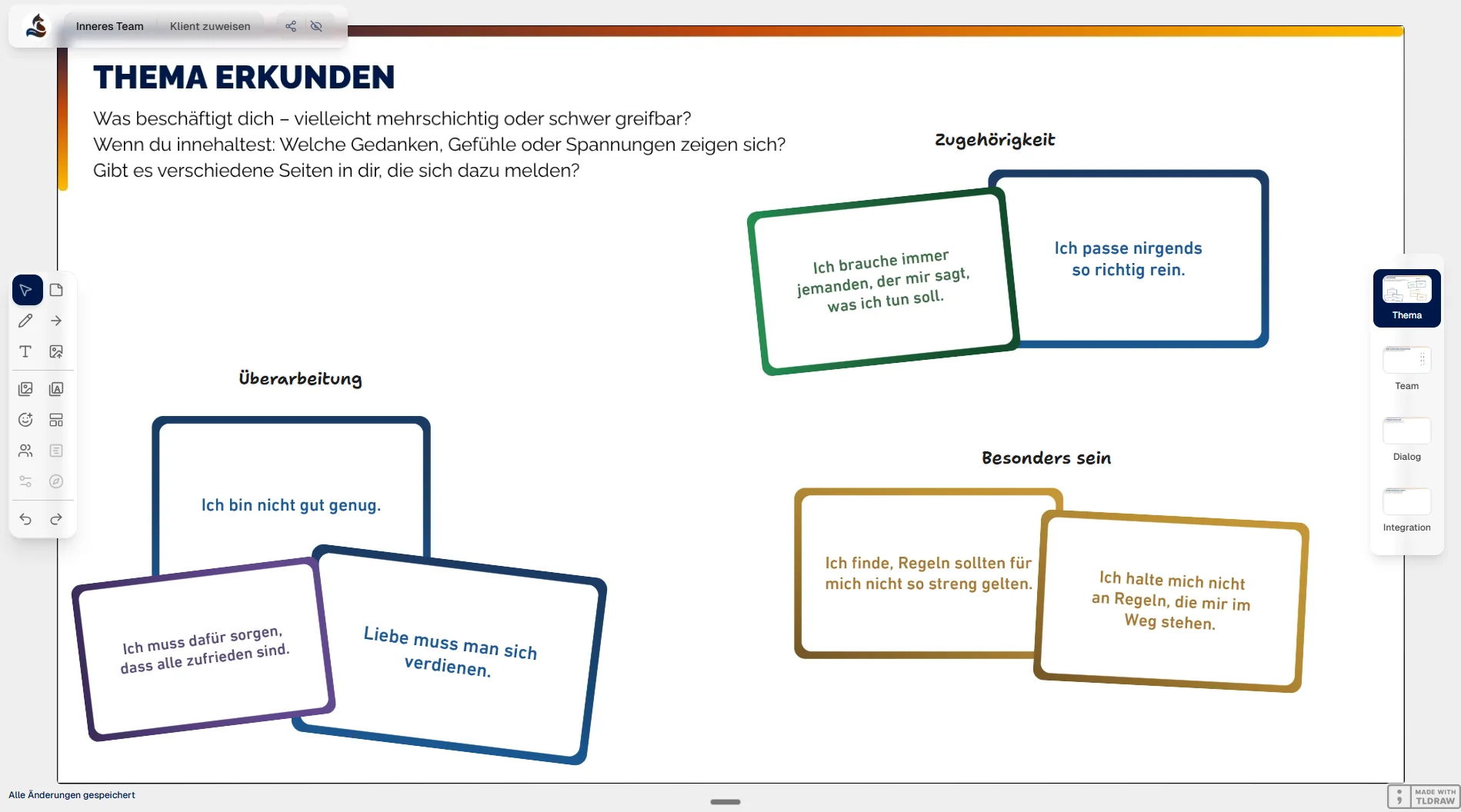 Inneres Team Klient zuweisen

THEMA ERKUNDEN

Was beschäftigt dich – vielleicht mehrschichtig oder schwer greifbar?
Wenn du innehaltest: Welche Gedanken, Gefühle oder Spannungen zeigen sich?
Gibt es verschiedene Seiten in dir, die sich dazu melden?

Zugehörigkeit

Ich brauche immer jemanden, der mir sagt, was ich tun soll.

Ich passe nirgends so richtig rein.

Überarbeitung

Ich bin nicht gut genug.

Ich muss dafür sorgen, dass alle zufrieden sind.

Liebe muss man sich verdienen.

Besonders sein

Ich finde, Regeln sollten für mich nicht so streng gelten.

Ich halte mich nicht an Regeln, die mir im Weg stehen.

Thema

Team

Dialog

Integration

Alle Änderungen gespeichert

MADE WITH TLDRAW